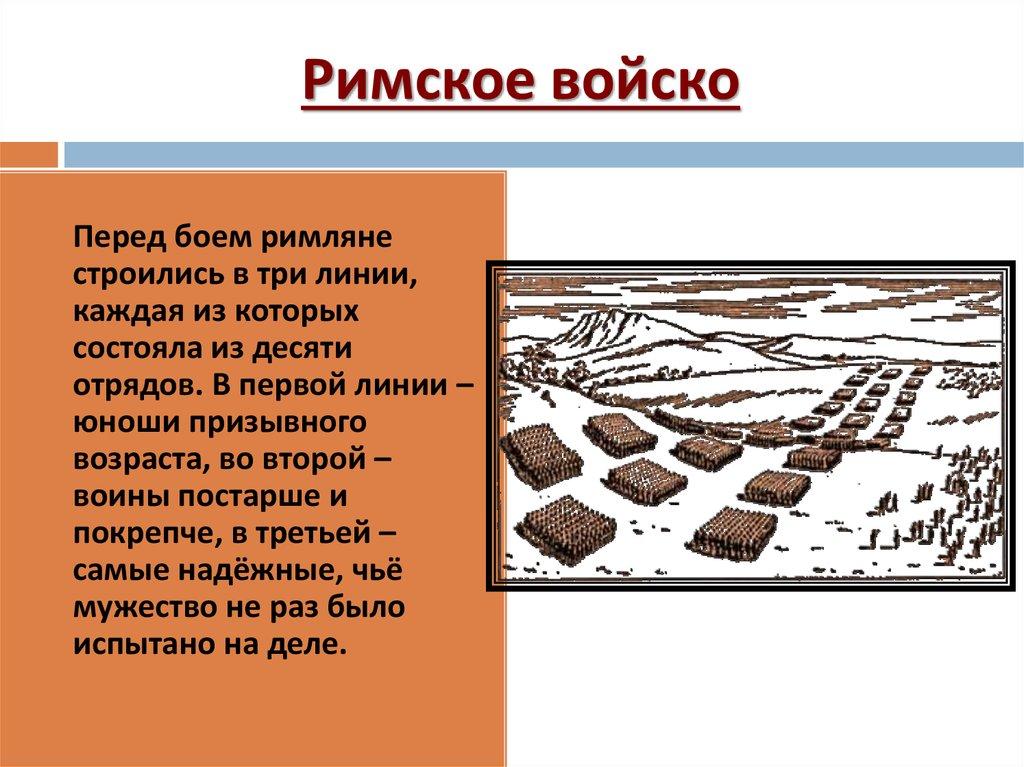 Римское войско

Перед боем римляне строились в три линии, каждая из которых состояла из десяти отрядов. В первой линии – юноши призывного возраста, во второй – воины постарше и покрепче, в третьей – самые надёжные, чьё мужество не раз было испытано на деле.